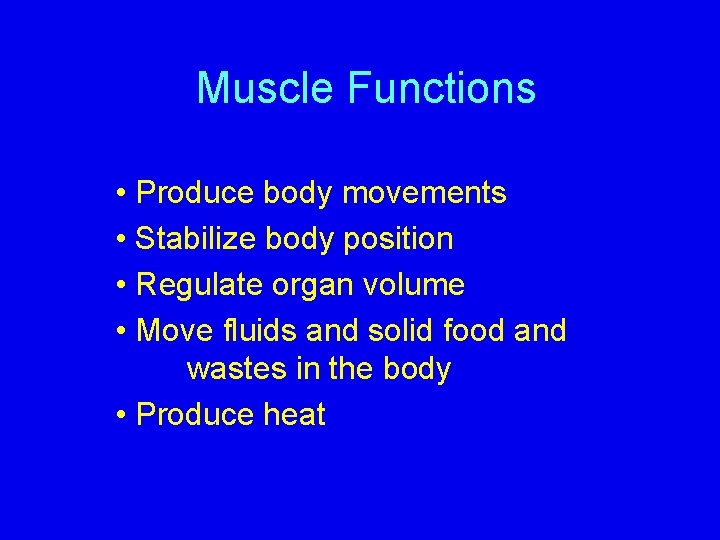 Muscle Functions

• Produce body movements
• Stabilize body position
• Regulate organ volume
• Move fluids and solid food and wastes in the body
• Produce heat